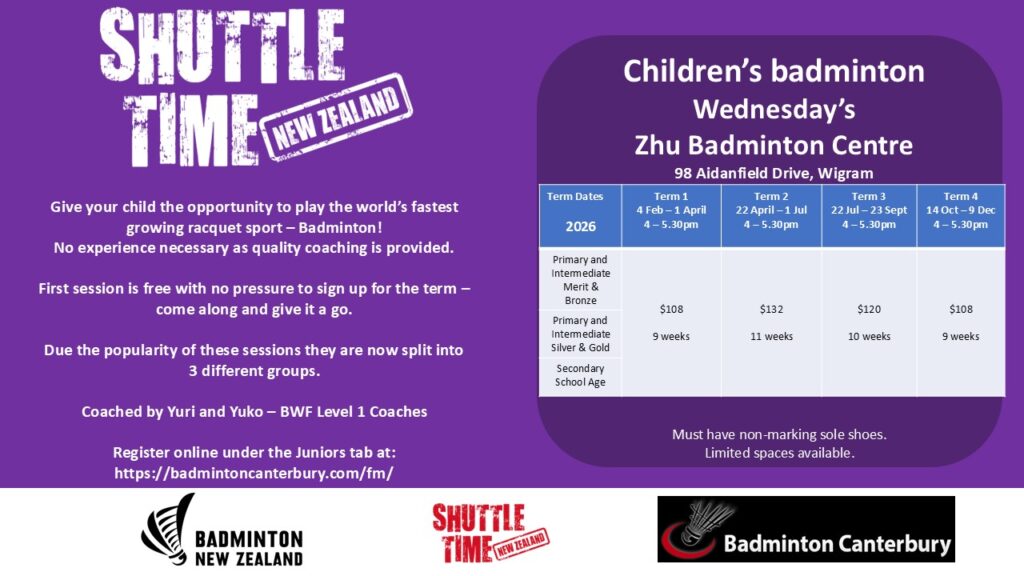 SHUTTLE TIME NEW ZEALAND

Give your child the opportunity to play the world's fastest growing racquet sport – Badminton!
No experience necessary as quality coaching is provided.

First session is free with no pressure to sign up for the term – come along and give it a go.

Due the popularity of these sessions they are now split into 3 different groups.

Coached by Yuri and Yuko – BWF Level 1 Coaches

Register online under the Juniors tab at:
https://badmintoncanterbury.com/fm/

Children's badminton
Wednesday's
Zhu Badminton Centre
98 Aidanfield Drive, Wigram

| Term Dates 2026 | Term 1 4 Feb – 1 April 4 – 5.30pm | Term 2 22 April – 1 Jul 4 – 5.30pm | Term 3 22 Jul – 23 Sept 4 – 5.30pm | Term 4 14 Oct – 9 Dec 4 – 5.30pm |
|---|---|---|---|---|
| Primary and Intermediate Merit & Bronze | $108 9 weeks | $132 11 weeks | $120 10 weeks | $108 9 weeks |
| Primary and Intermediate Silver & Gold | | | | |
| Secondary School Age | | | | |

Must have non-marking sole shoes.
Limited spaces available.

BADMINTON NEW ZEALAND

SHUTTLE TIME NEW ZEALAND

Badminton Canterbury